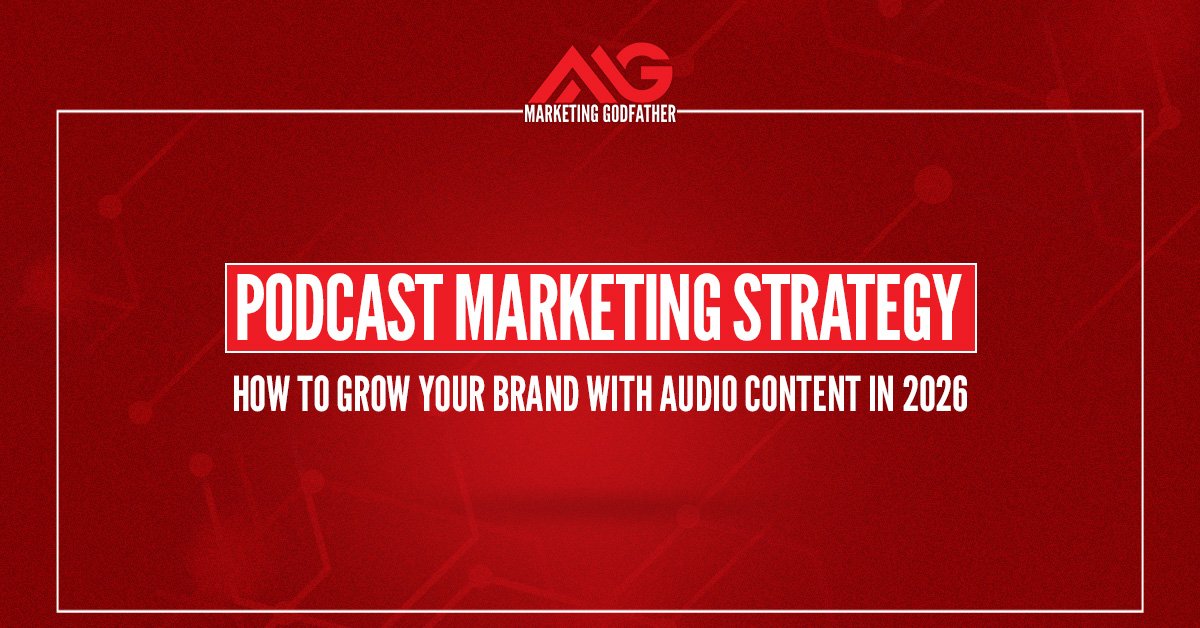 MG
MARKETING GODFATHER

PODCAST MARKETING STRATEGY

HOW TO GROW YOUR BRAND WITH AUDIO CONTENT IN 2026